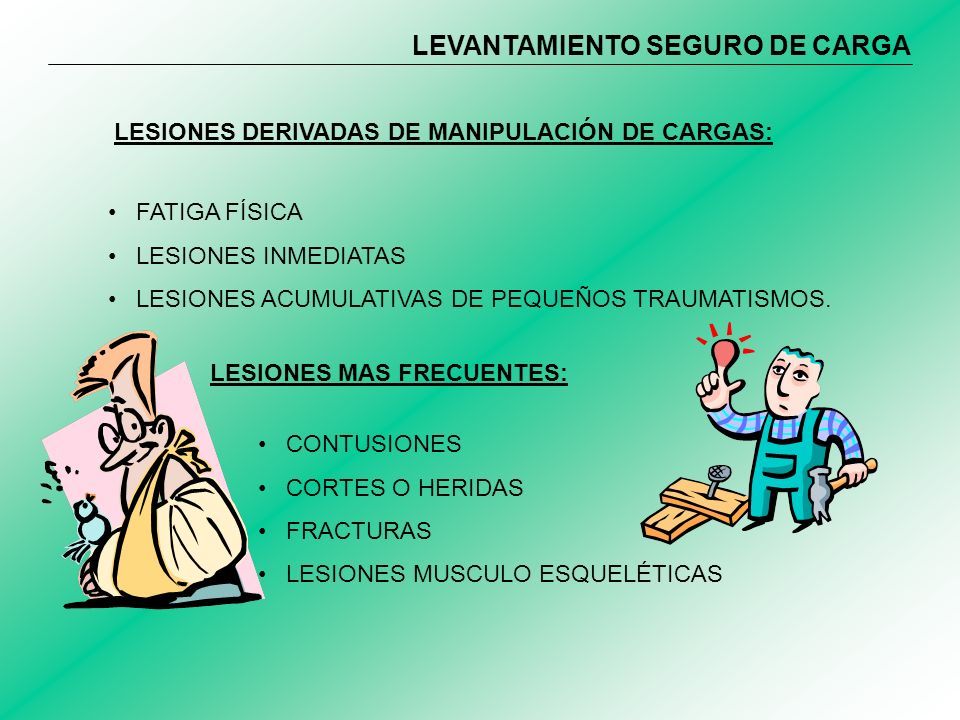 LEVANTAMIENTO SEGURO DE CARGA

LESIONES DERIVADAS DE MANIPULACIÓN DE CARGAS:

• FATIGA FÍSICA
• LESIONES INMEDIATAS
• LESIONES ACUMULATIVAS DE PEQUEÑOS TRAUMATISMOS.

LESIONES MAS FRECUENTES:

• CONTUSIONES
• CORTES O HERIDAS
• FRACTURAS
• LESIONES MUSCULO ESQUELÉTICAS